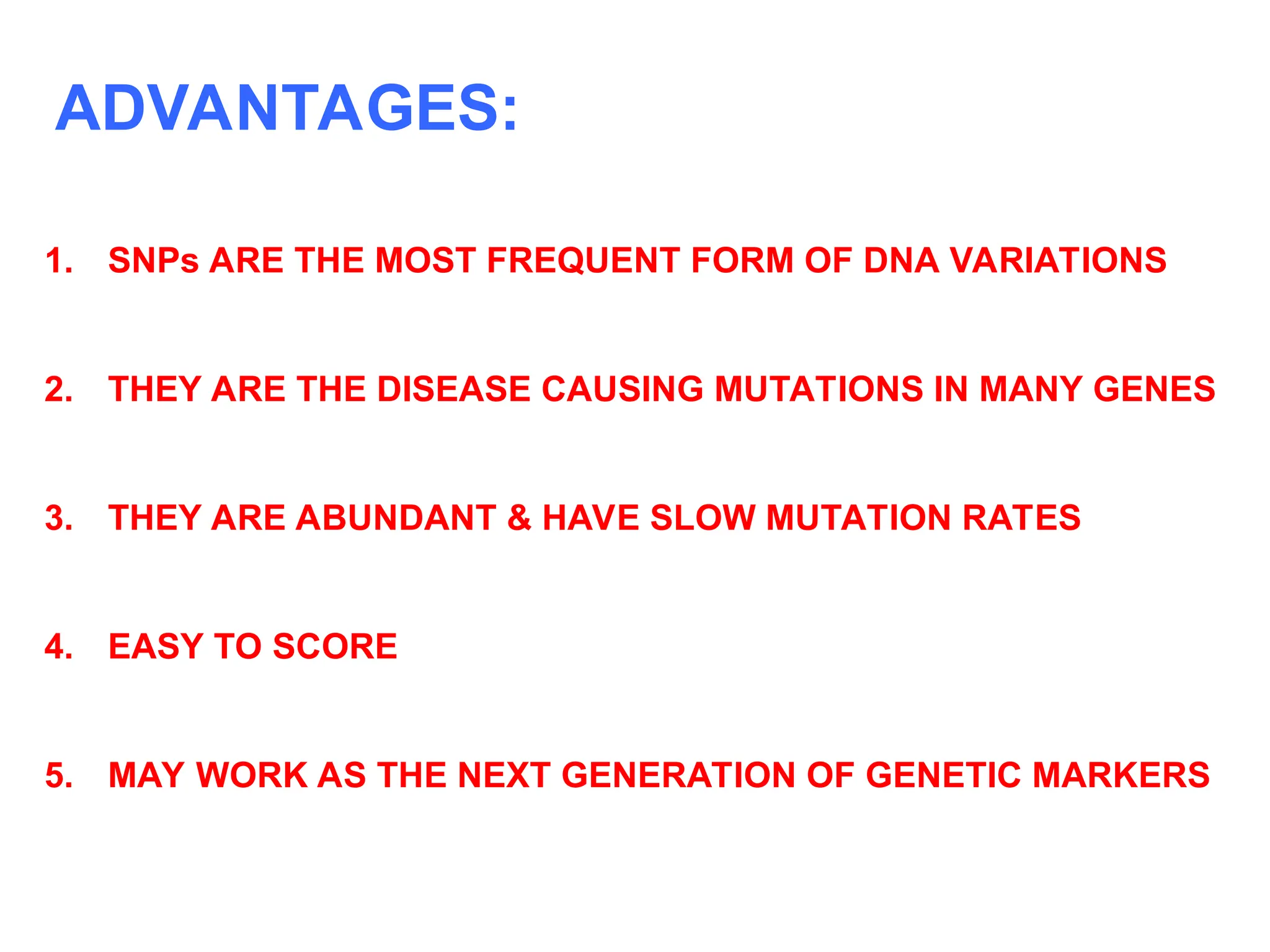 ADVANTAGES:

1. SNPs ARE THE MOST FREQUENT FORM OF DNA VARIATIONS

2. THEY ARE THE DISEASE CAUSING MUTATIONS IN MANY GENES

3. THEY ARE ABUNDANT & HAVE SLOW MUTATION RATES

4. EASY TO SCORE

5. MAY WORK AS THE NEXT GENERATION OF GENETIC MARKERS